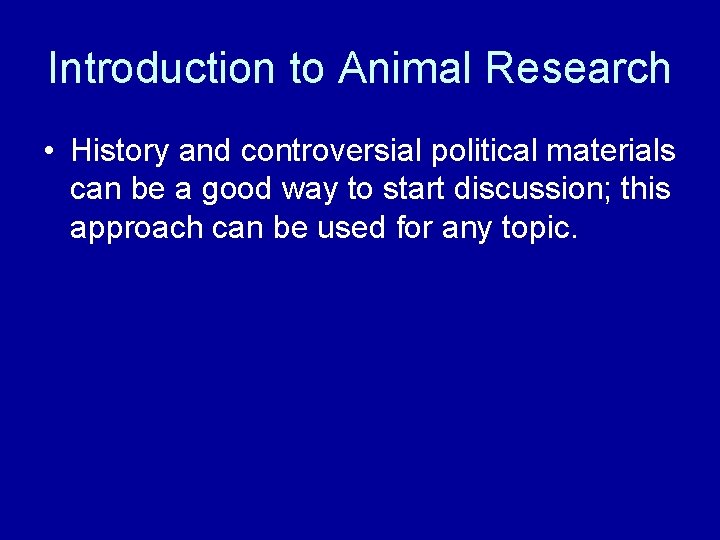 Introduction to Animal Research

• History and controversial political materials can be a good way to start discussion; this approach can be used for any topic.